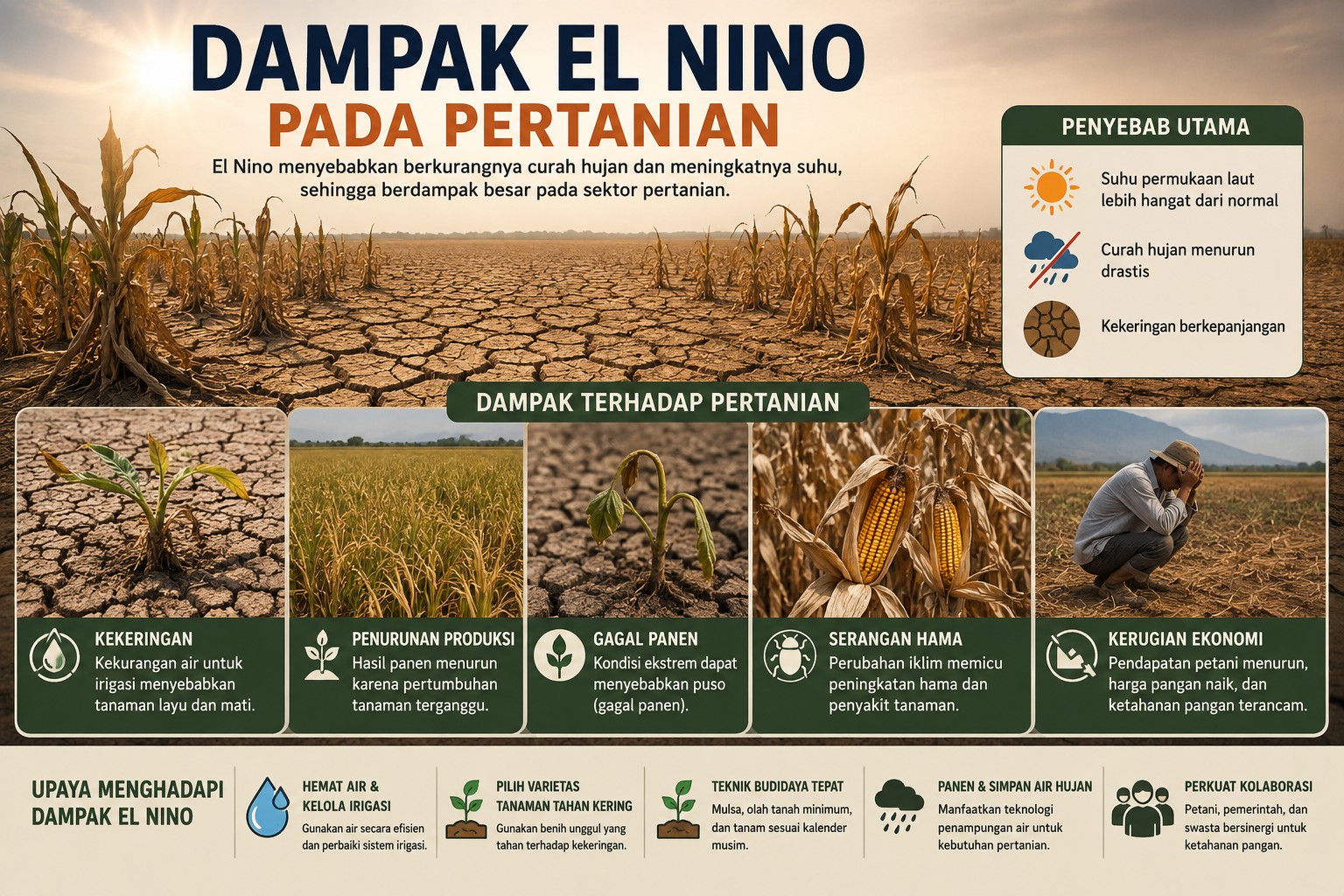 DAMPAK EL NINO
PADA PERTANIAN

El Nino menyebabkan berkurangnya curah hujan dan meningkatnya suhu, sehingga berdampak besar pada sektor pertanian.

PENYEBAB UTAMA

Suhu permukaan laut lebih hangat dari normal

Curah hujan menurun drastis

Kekeringan berkepanjangan

DAMPAK TERHADAP PERTANIAN

KEKERINGAN
Kekurangan air untuk irigasi menyebabkan tanaman layu dan mati.

PENURUNAN PRODUKSI
Hasil panen menurun karena pertumbuhan tanaman terganggu.

GAGAL PANEN
Kondisi ekstrem dapat menyebabkan puso (gagal panen).

SERANGAN HAMA
Perubahan iklim memicu peningkatan hama dan penyakit tanaman.

KERUGIAN EKONOMI
Pendapatan petani menurun, harga pangan naik, dan ketahanan pangan terancam.

UPAYA MENGHADAPI DAMPAK EL NINO

HEMAT AIR & KELOLA IRIGASI
Gunakan air secara efisien dan perbaiki sistem irigasi.

PILIH VARIETAS TANAMAN TAHAN KERING
Gunakan benih unggul yang tahan terhadap kekeringan.

TEKNIK BUDIDAYA TEPAT
Mulsa, olah tanah minimum, dan tanam sesuai kalender musim.

PANEN & SIMPAN AIR HUJAN
Manfaatkan teknologi penampungan air untuk kebutuhan pertanian.

PERKUAT KOLABORASI
Petani, pemerintah, dan swasta bersinergi untuk ketahanan pangan.